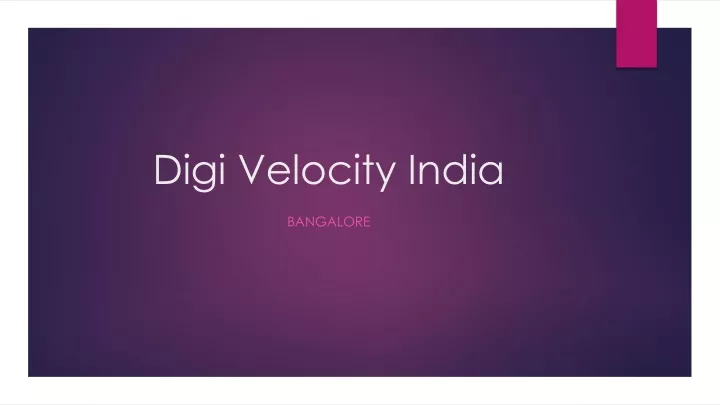 Digi Velocity India

BANGALORE